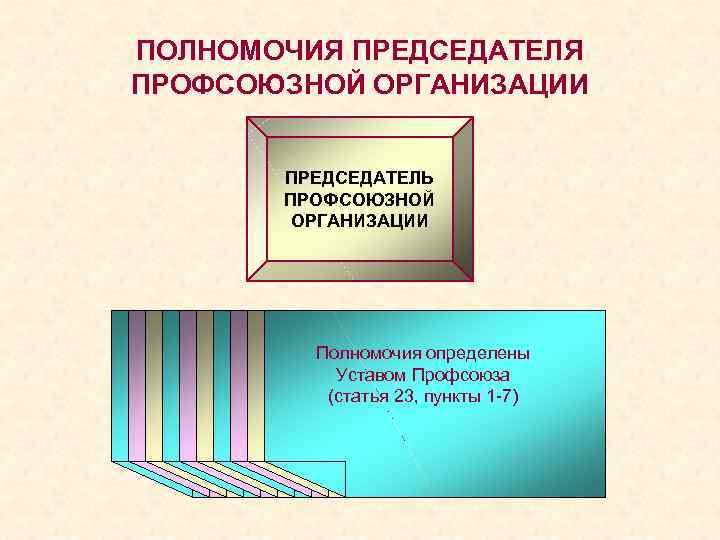 ПОЛНОМОЧИЯ ПРЕДСЕДАТЕЛЯ ПРОФСОЮЗНОЙ ОРГАНИЗАЦИИ

ПРЕДСЕДАТЕЛЬ ПРОФСОЮЗНОЙ ОРГАНИЗАЦИИ

Полномочия определены Уставом Профсоюза (статья 23, пункты 1-7)